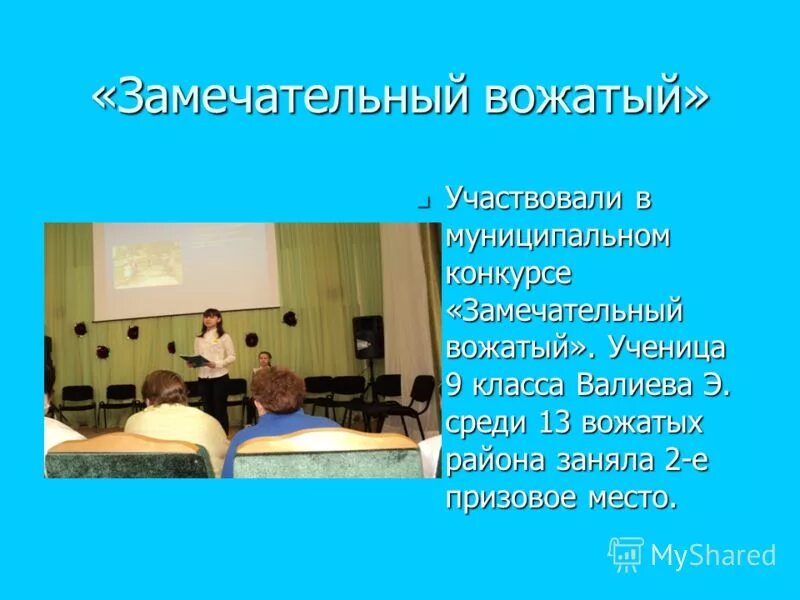 «Замечательный вожатый»

Участвовали в муниципальном конкурсе «Замечательный вожатый». Ученица 9 класса Валиева Э. среди 13 вожатых района заняла 2-е призовое место.

MyShared